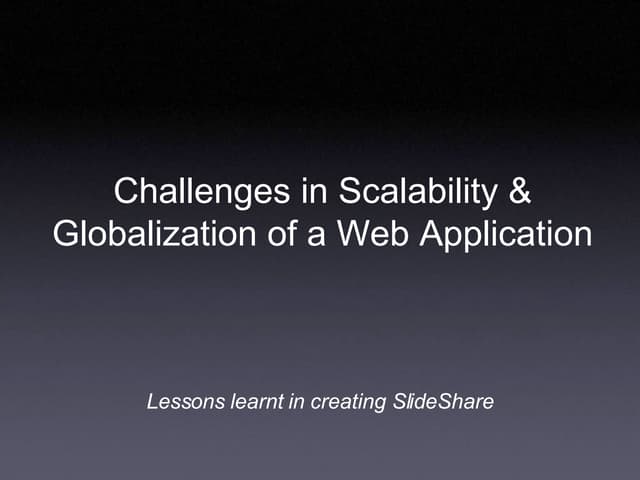 Challenges in Scalability & Globalization of a Web Application

Lessons learnt in creating SlideShare